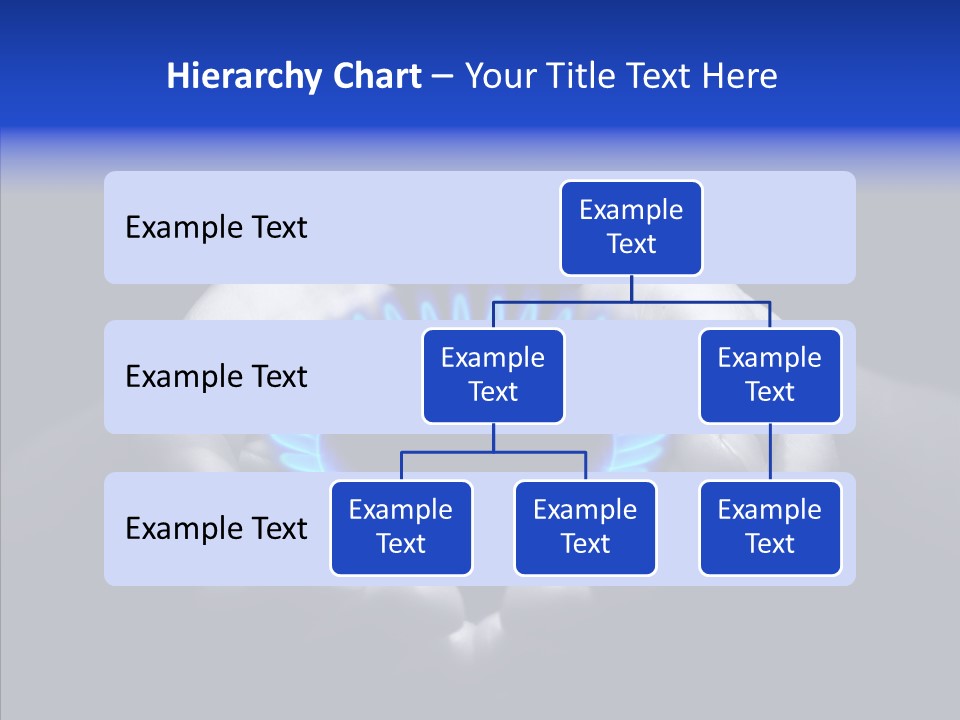 Hierarchy Chart – Your Title Text Here

Example Text

Example Text

Example Text

Example Text

Example Text

Example Text

Example Text

Example Text

Example Text